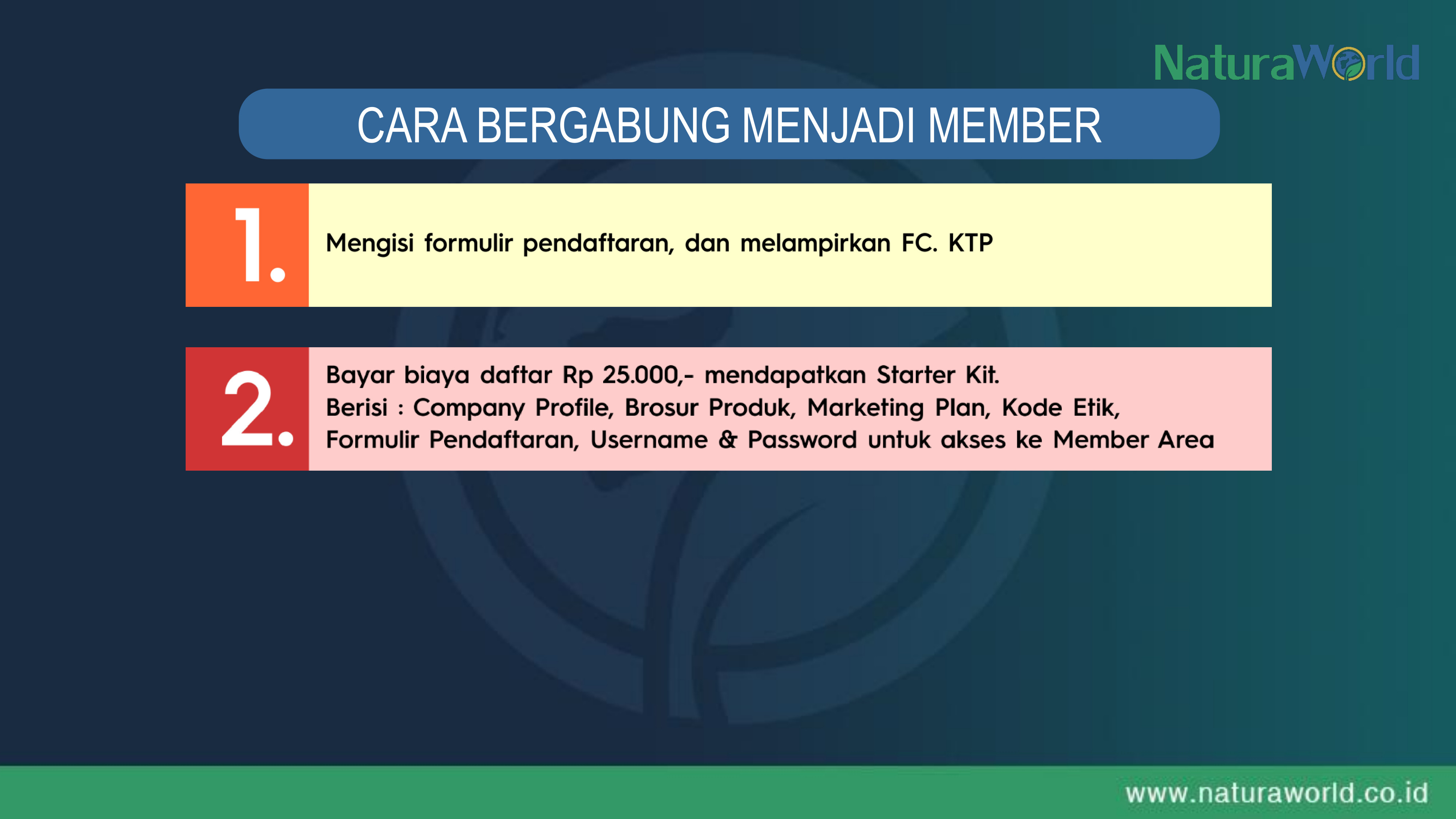 NaturaWorld

CARA BERGABUNG MENJADI MEMBER

1.

Mengisi formulir pendaftaran, dan melampirkan FC. KTP

2.

Bayar biaya daftar Rp 25.000,- mendapatkan Starter Kit.
Berisi : Company Profile, Brosur Produk, Marketing Plan, Kode Etik, Formulir Pendaftaran, Username & Password untuk akses ke Member Area

www.naturaworld.co.id